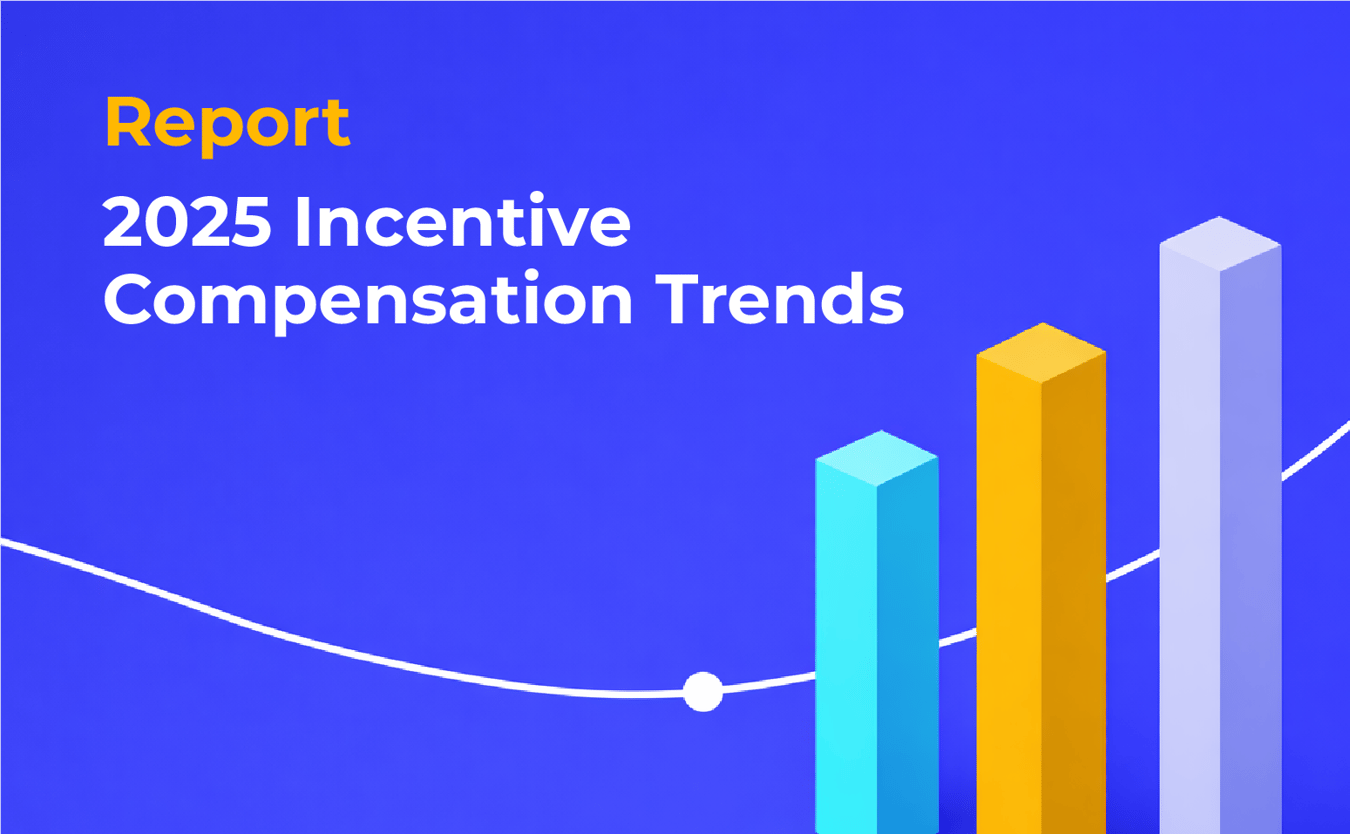 Report

2025 Incentive Compensation Trends